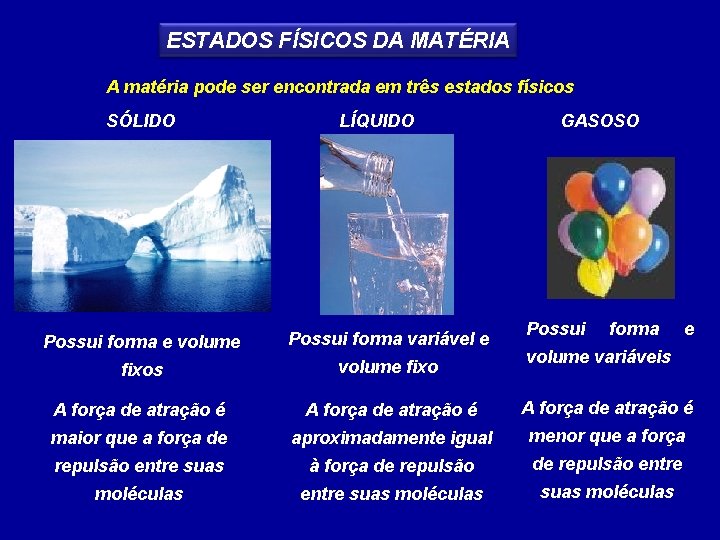 ESTADOS FÍSICOS DA MATÉRIA

A matéria pode ser encontrada em três estados físicos

SÓLIDO

Possui forma e volume fixos

A força de atração é maior que a força de repulsão entre suas moléculas

LÍQUIDO

Possui forma variável e volume fixo

A força de atração é aproximadamente igual à força de repulsão entre suas moléculas

GASOSO

Possui forma e volume variáveis

A força de atração é menor que a força de repulsão entre suas moléculas